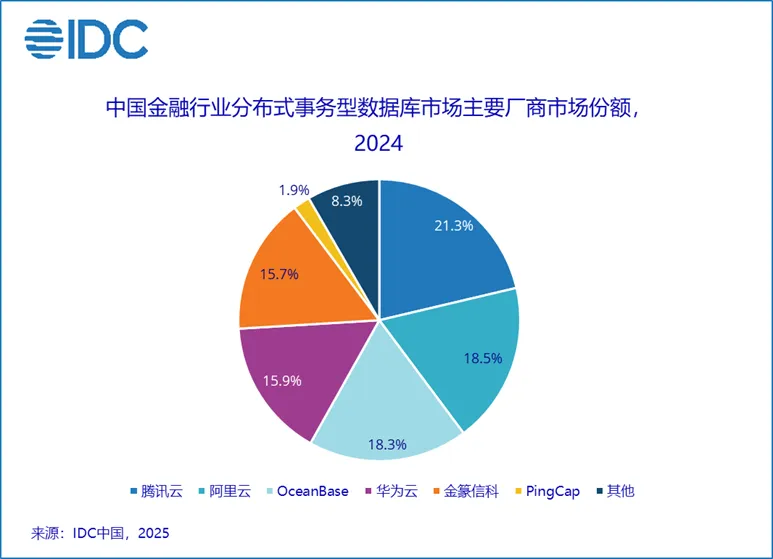 IDC

中国金融行业分布式事务型数据库市场主要厂商市场份额，2024

21.3%
18.5%
18.3%
15.9%
15.7%
1.9%
8.3%

腾讯云 阿里云 OceanBase 华为云 金篆信科 PingCap 其他

来源：IDC中国，2025